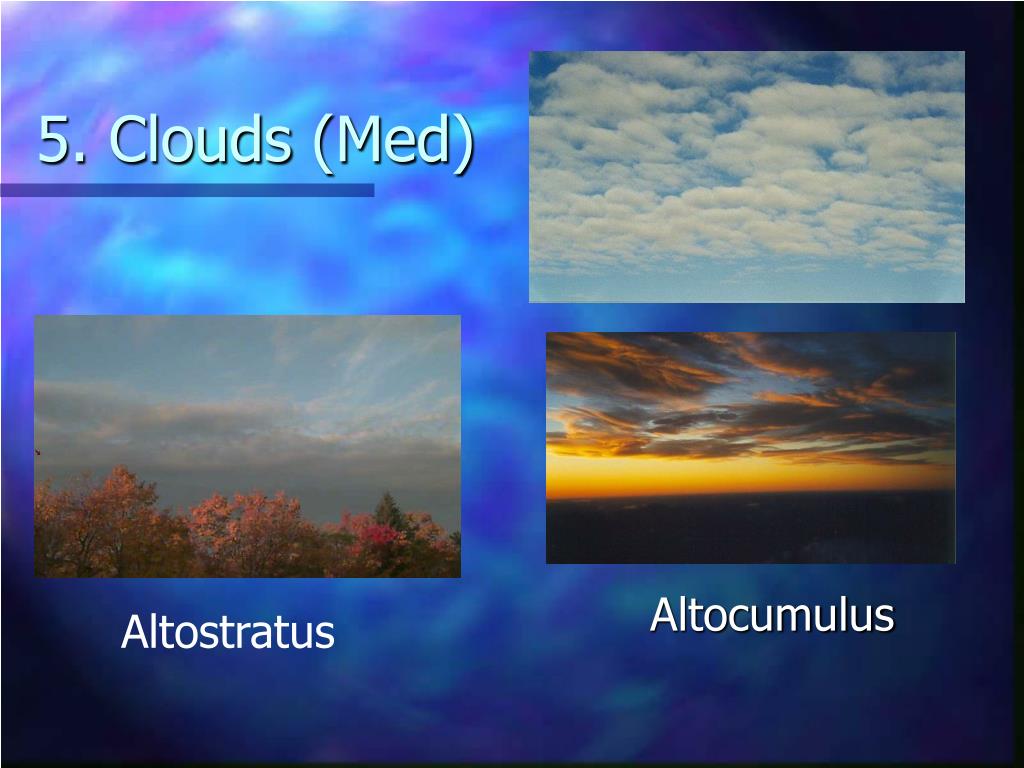 5. Clouds (Med)

Altostratus

Altocumulus